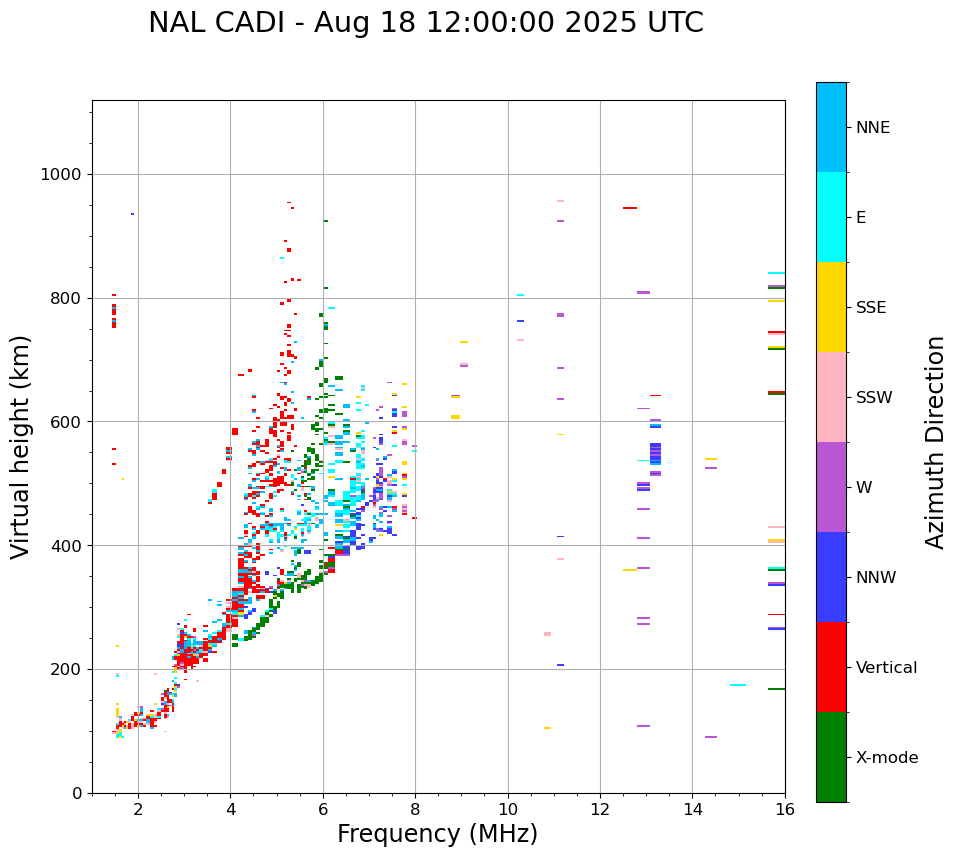 NAL CADI - Aug 18 12:00:00 2025 UTC

Virtual height (km)

1000
800
600
400
200
0

2
4
6
8
10
12
14
16

Frequency (MHz)

NNE
E
SSE
SSW
W
NNW
Vertical
X-mode

Azimuth Direction